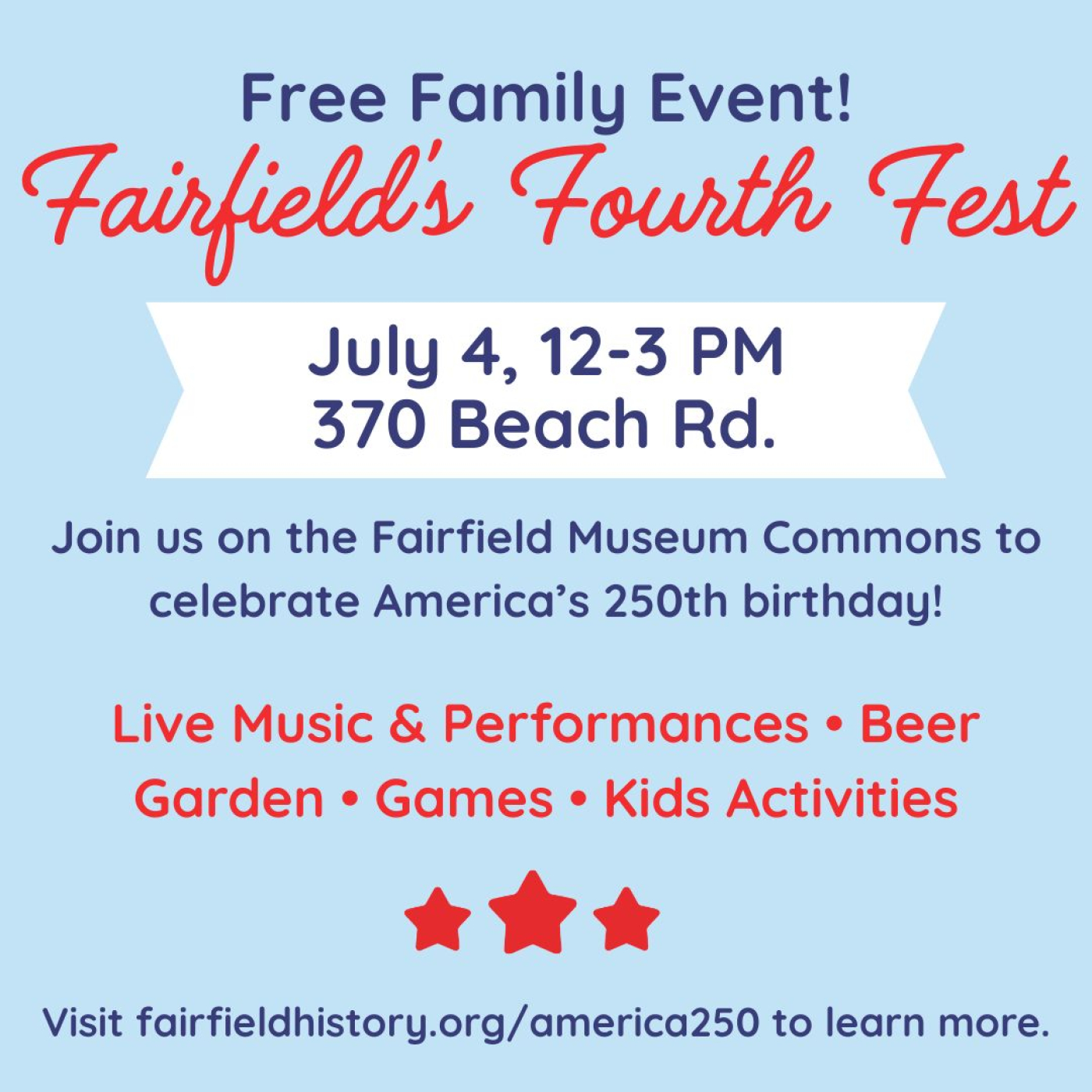 Free Family Event!

Fairfield's Fourth Fest

July 4, 12-3 PM
370 Beach Rd.

Join us on the Fairfield Museum Commons to celebrate America's 250th birthday!

Live Music & Performances • Beer Garden • Games • Kids Activities

Visit fairfieldhistory.org/america250 to learn more.